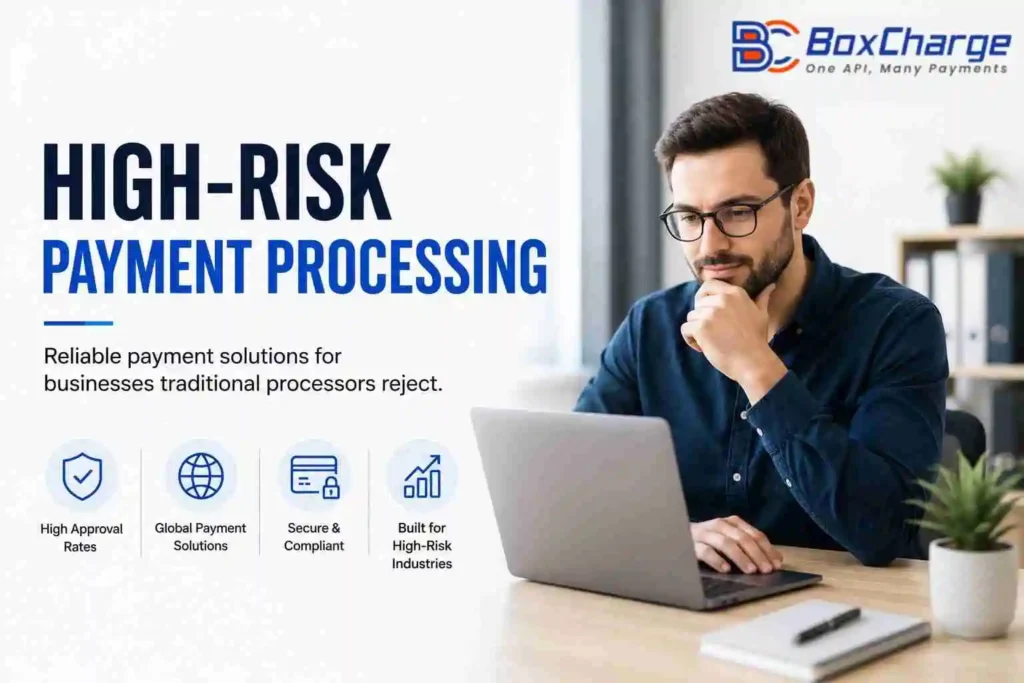 BC BoxCharge
One API, Many Payments

HIGH-RISK
PAYMENT PROCESSING

Reliable payment solutions for businesses traditional processors reject.

High Approval Rates

Global Payment Solutions

Secure & Compliant

Built for High-Risk Industries